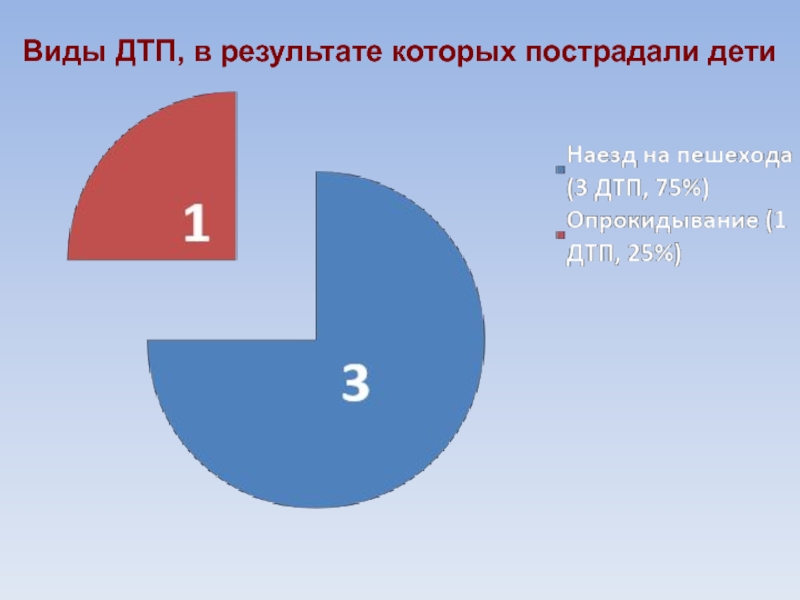 Виды ДТП, в результате которых пострадали дети

1

3

Наезд на пешехода (3 ДТП, 75%)
Опрокидывание (1 ДТП, 25%)